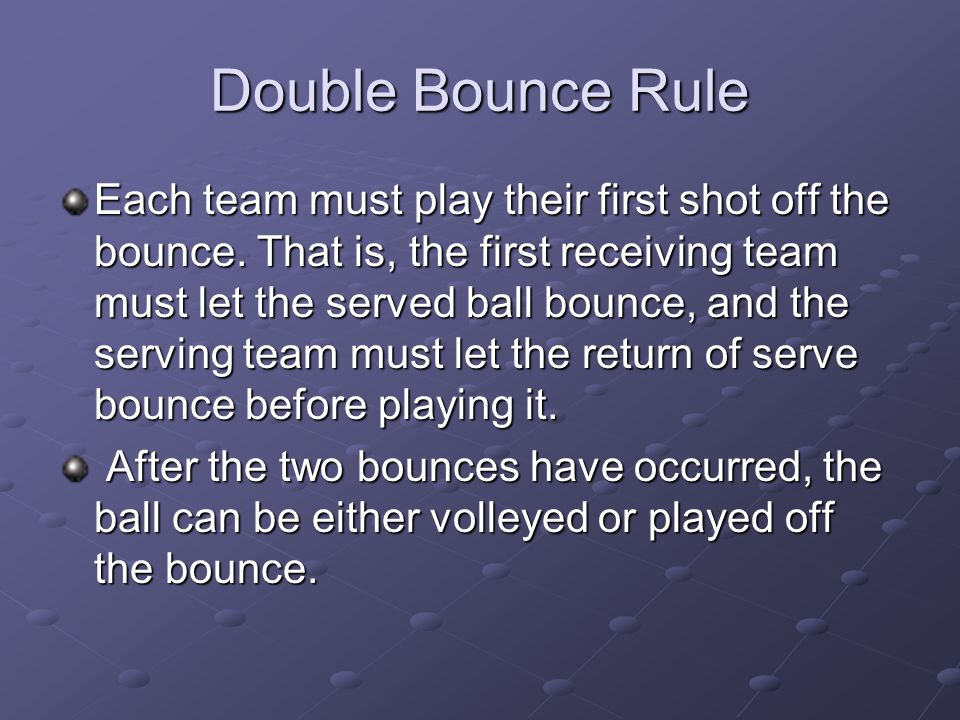 Double Bounce Rule

Each team must play their first shot off the bounce. That is, the first receiving team must let the served ball bounce, and the serving team must let the return of serve bounce before playing it.

After the two bounces have occurred, the ball can be either volleyed or played off the bounce.